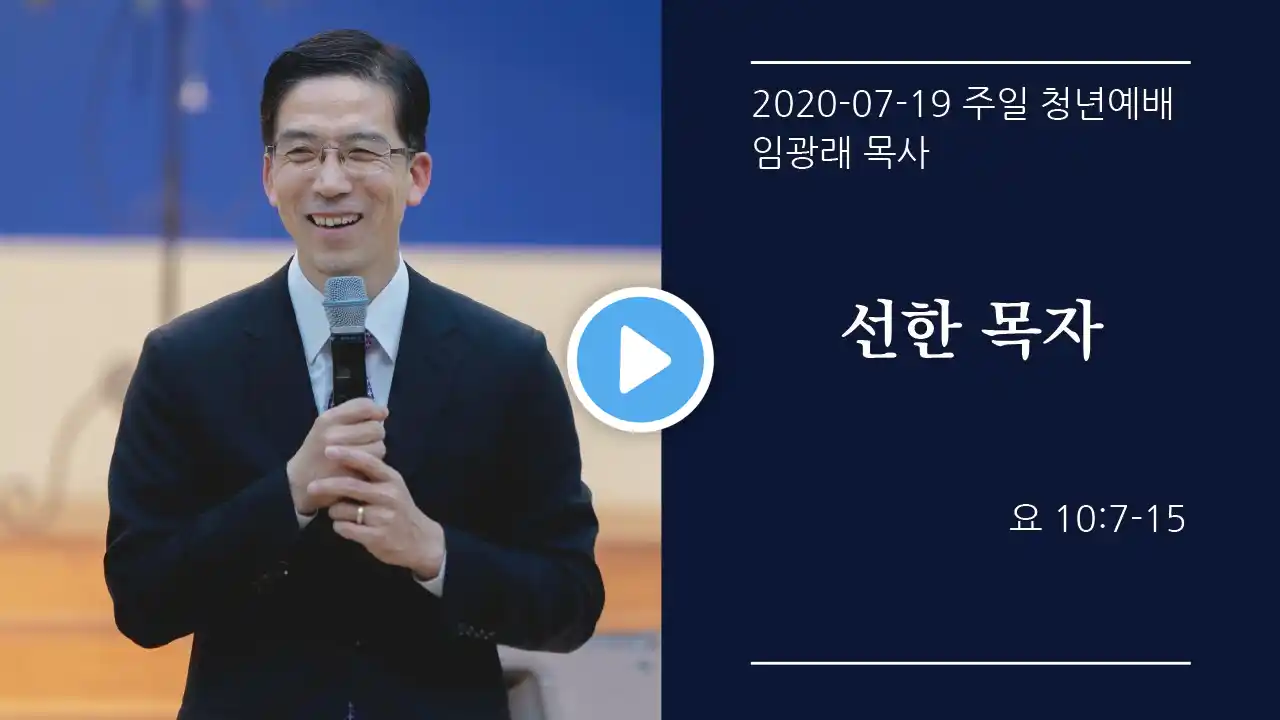 2020-07-19 주일 청년예배
임광래 목사

선한 목자

요 10:7-15